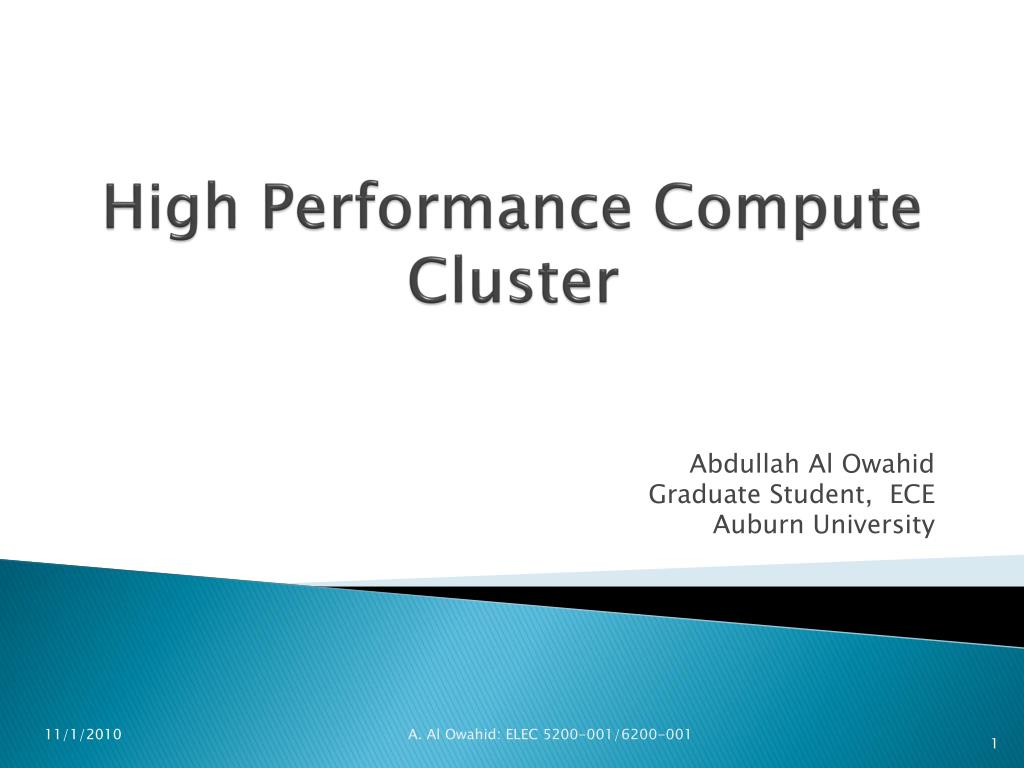 High Performance Compute Cluster

Abdullah Al Owahid
Graduate Student, ECE
Auburn University

11/1/2010

A. Al Owahid: ELEC 5200-001/6200-001

1